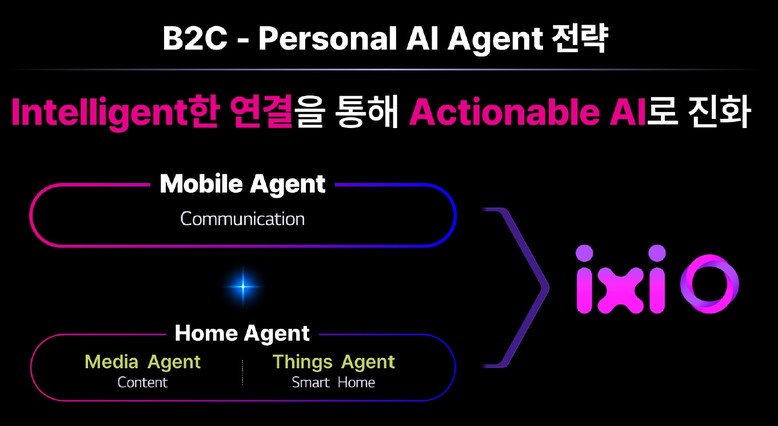 B2C - Personal AI Agent 전략

Intelligent한 연결을 통해 Actionable AI로 진화

Mobile Agent
Communication

Home Agent
Media Agent
Content
Things Agent
Smart Home

ixi O